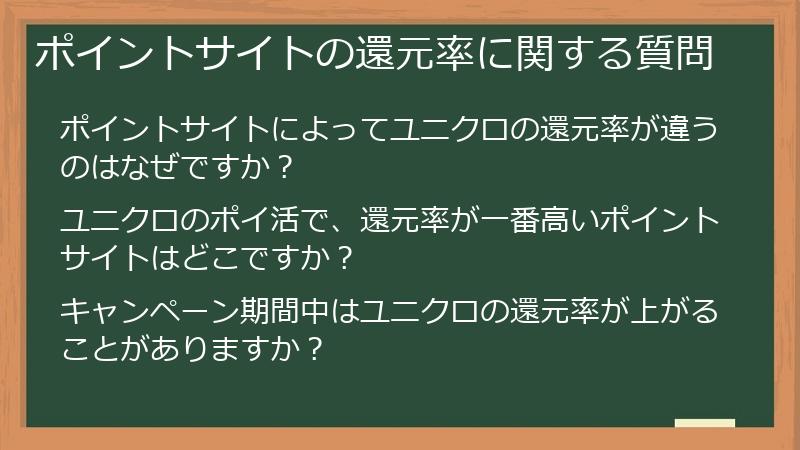 ポイントサイトの還元率に関する質問

ポイントサイトによってユニクロの還元率が違うのはなぜですか？

ユニクロのポイ活で、還元率が一番高いポイントサイトはどこですか？

キャンペーン期間中はユニクロの還元率が上がることがありますか？